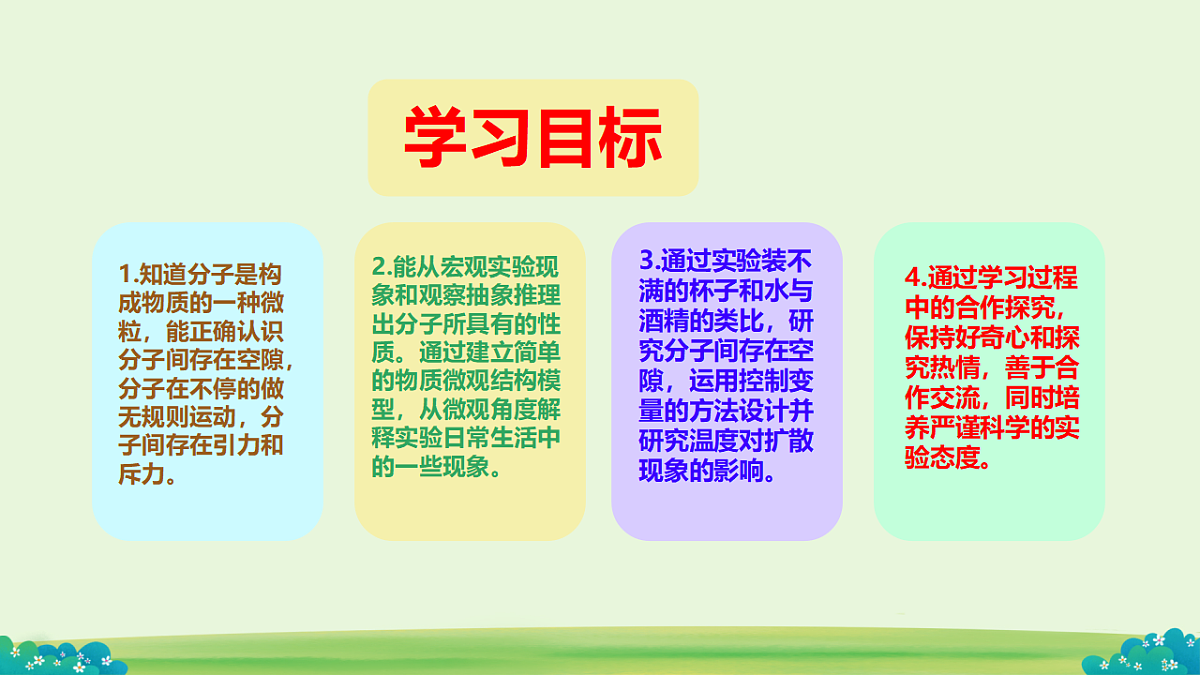 学习目标

1.知道分子是构成物质的一种微粒，能正确认识分子间存在空隙，分子在不停的做无规则运动，分子间存在引力和斥力。

2.能从宏观实验现象和观察抽象推理出分子所具有的性质。通过建立简单的物质微观结构模型，从微观角度解释实验日常生活中的一些现象。

3.通过实验装不满的杯子和水与酒精的类比，研究分子间存在空隙，运用控制变量的方法设计并研究温度对扩散现象的影响。

4.通过学习过程中的合作探究，保持好奇心和探究热情，善于合作交流，同时培养严谨科学的实验态度。